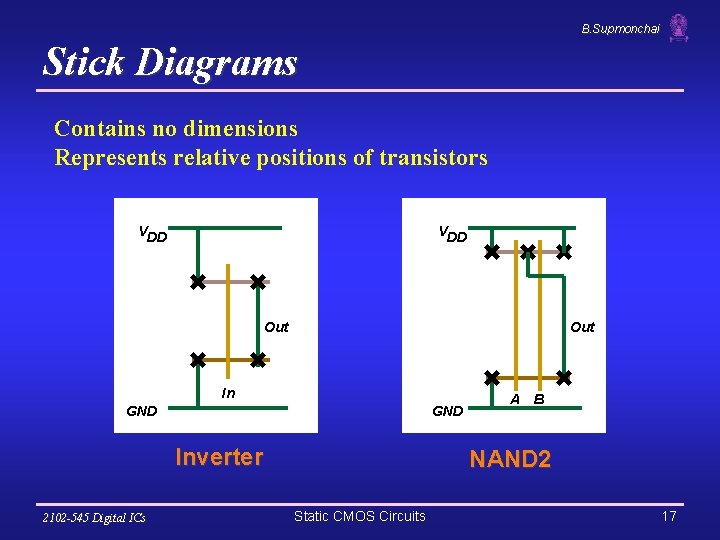 B.Supmonchai

Stick Diagrams

Contains no dimensions
Represents relative positions of transistors

$V_{DD}$

Out

In

GND

Inverter

$V_{DD}$

Out

A B

GND

NAND2

2102-545 Digital ICs

Static CMOS Circuits

17